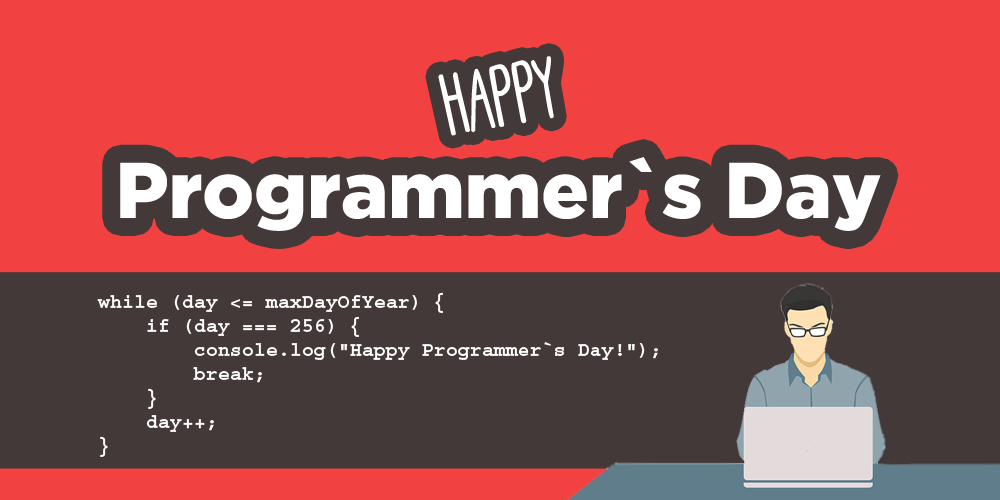 HAPPY
Programmer`s Day

while (day <= maxDayOfYear) {
    if (day === 256) {
        console.log("Happy Programmer`s Day!");
        break;
    }
    day++;
}